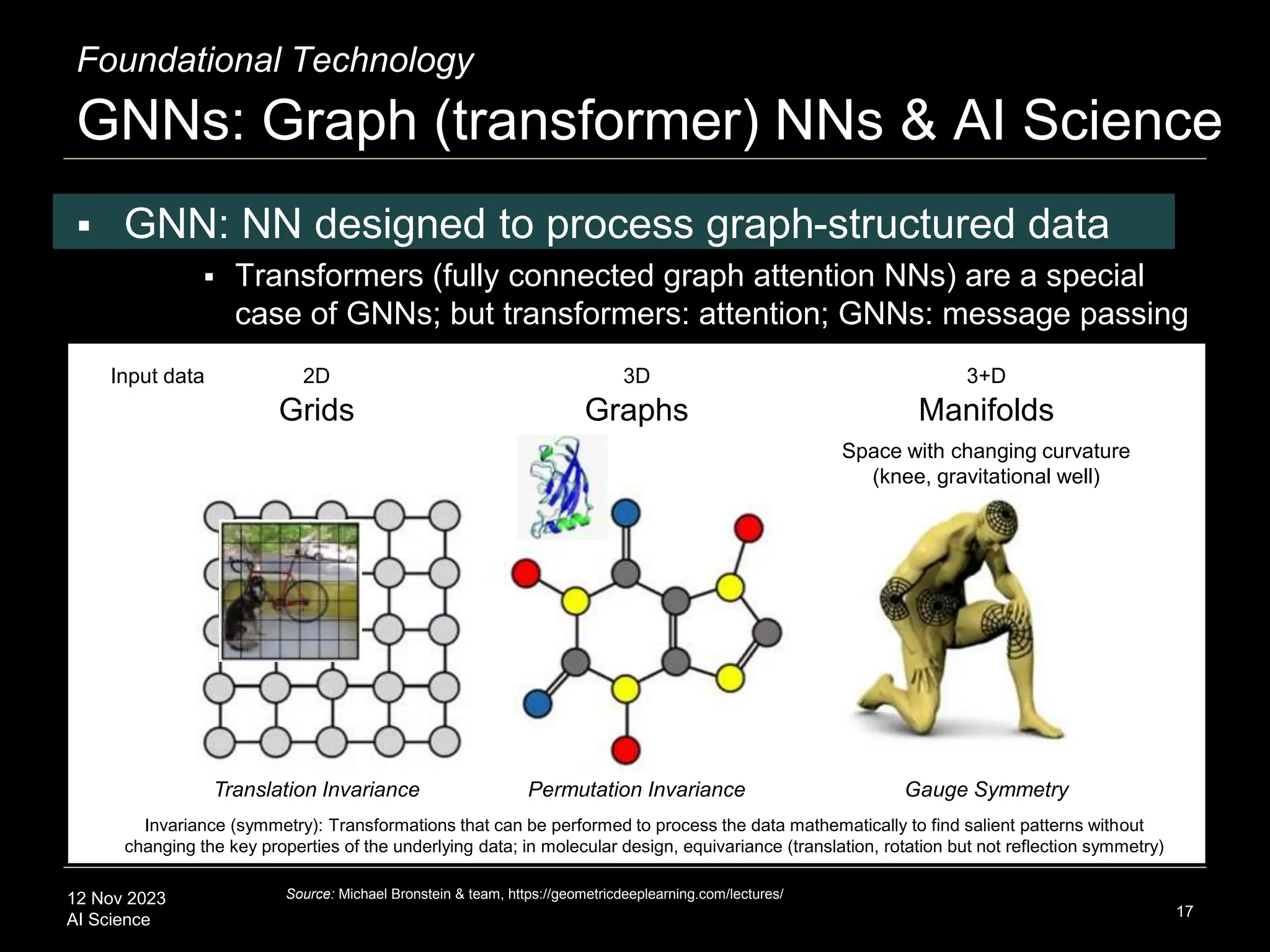 Foundational Technology

GNNs: Graph (transformer) NNs & AI Science

▪ GNN: NN designed to process graph-structured data

▪ Transformers (fully connected graph attention NNs) are a special case of GNNs; but transformers: attention; GNNs: message passing

Input data

2D
Grids

3D
Graphs

3+D
Manifolds

Space with changing curvature (knee, gravitational well)

Translation Invariance

Permutation Invariance

Gauge Symmetry

Invariance (symmetry): Transformations that can be performed to process the data mathematically to find salient patterns without changing the key properties of the underlying data; in molecular design, equivariance (translation, rotation but not reflection symmetry)

12 Nov 2023
AI Science

Source: Michael Bronstein & team, https://geometricdeeplearning.com/lectures/

17